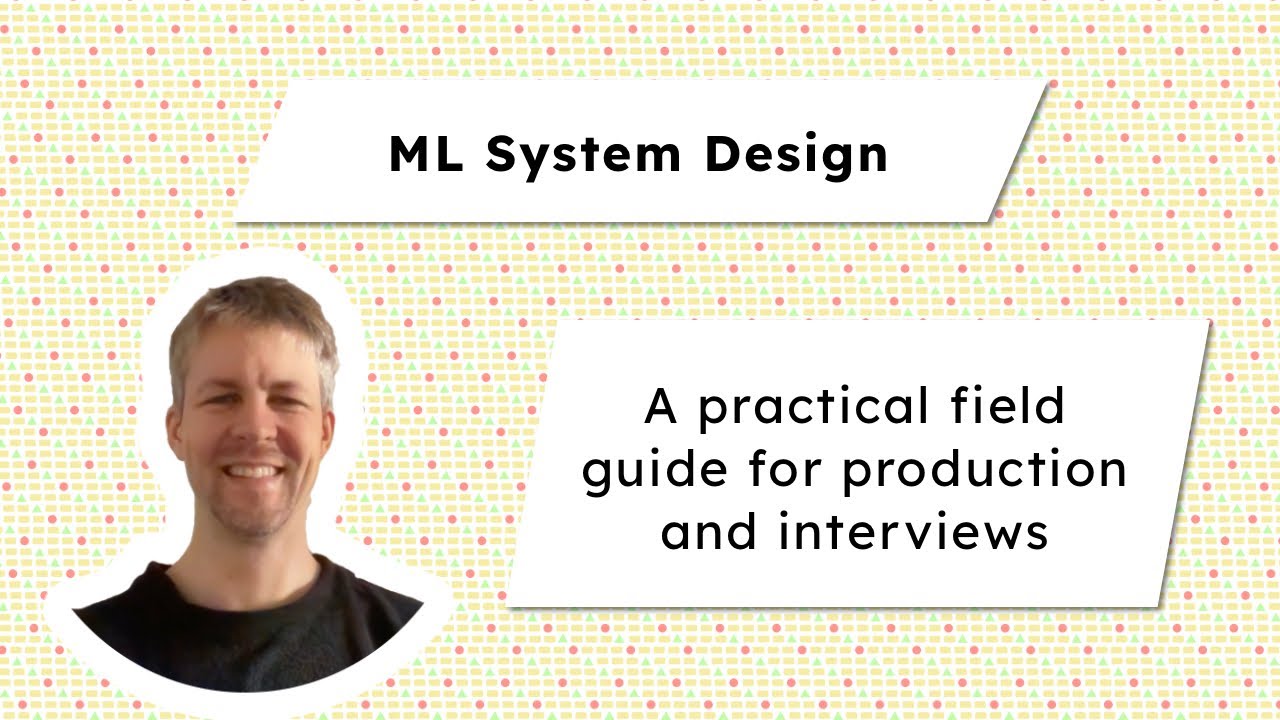 ML System Design

A practical field guide for production and interviews